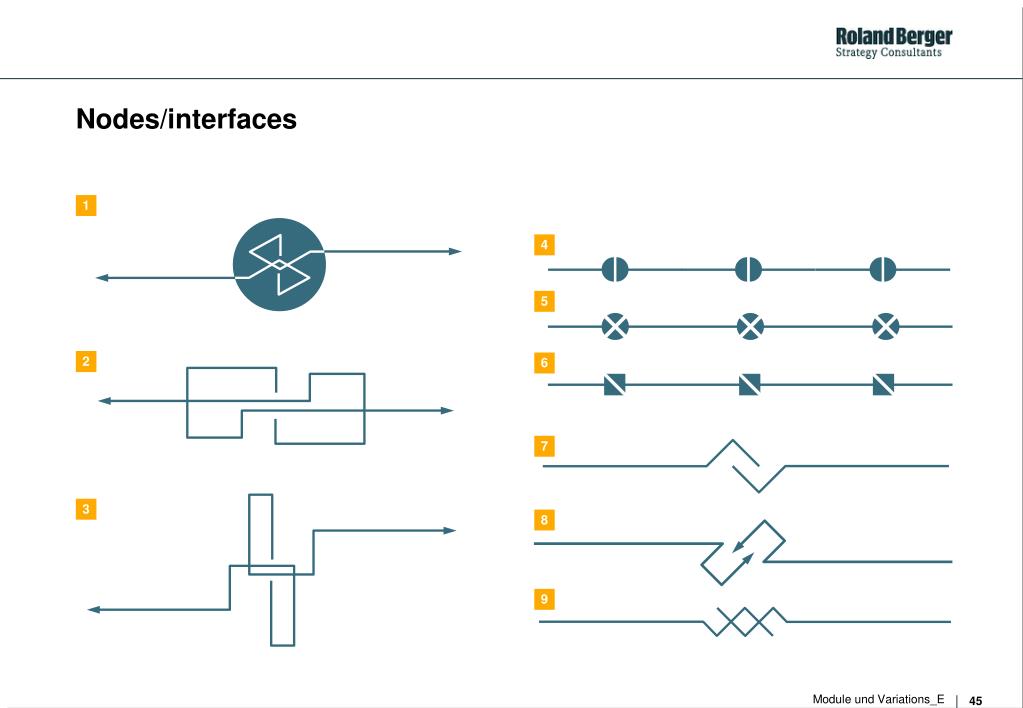 Roland Berger
Strategy Consultants

Nodes/interfaces

1

2

3

4

5

6

7

8

9

Module und Variations_E | 45